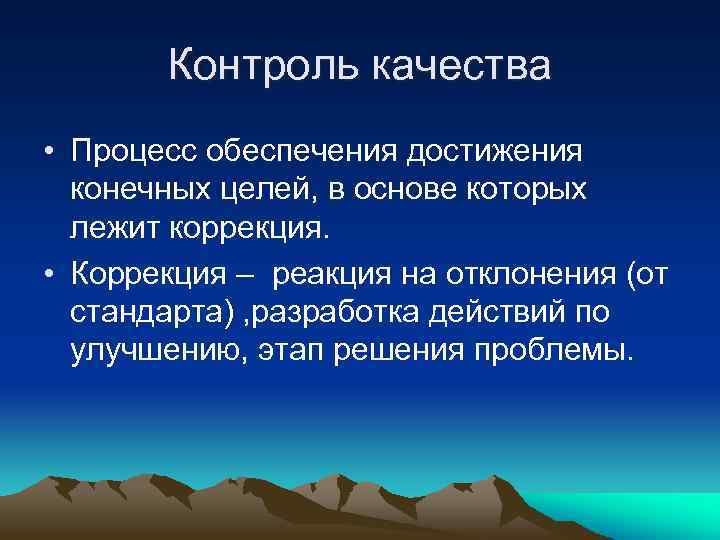 Контроль качества

• Процесс обеспечения достижения конечных целей, в основе которых лежит коррекция.

• Коррекция – реакция на отклонения (от стандарта) ,разработка действий по улучшению, этап решения проблемы.